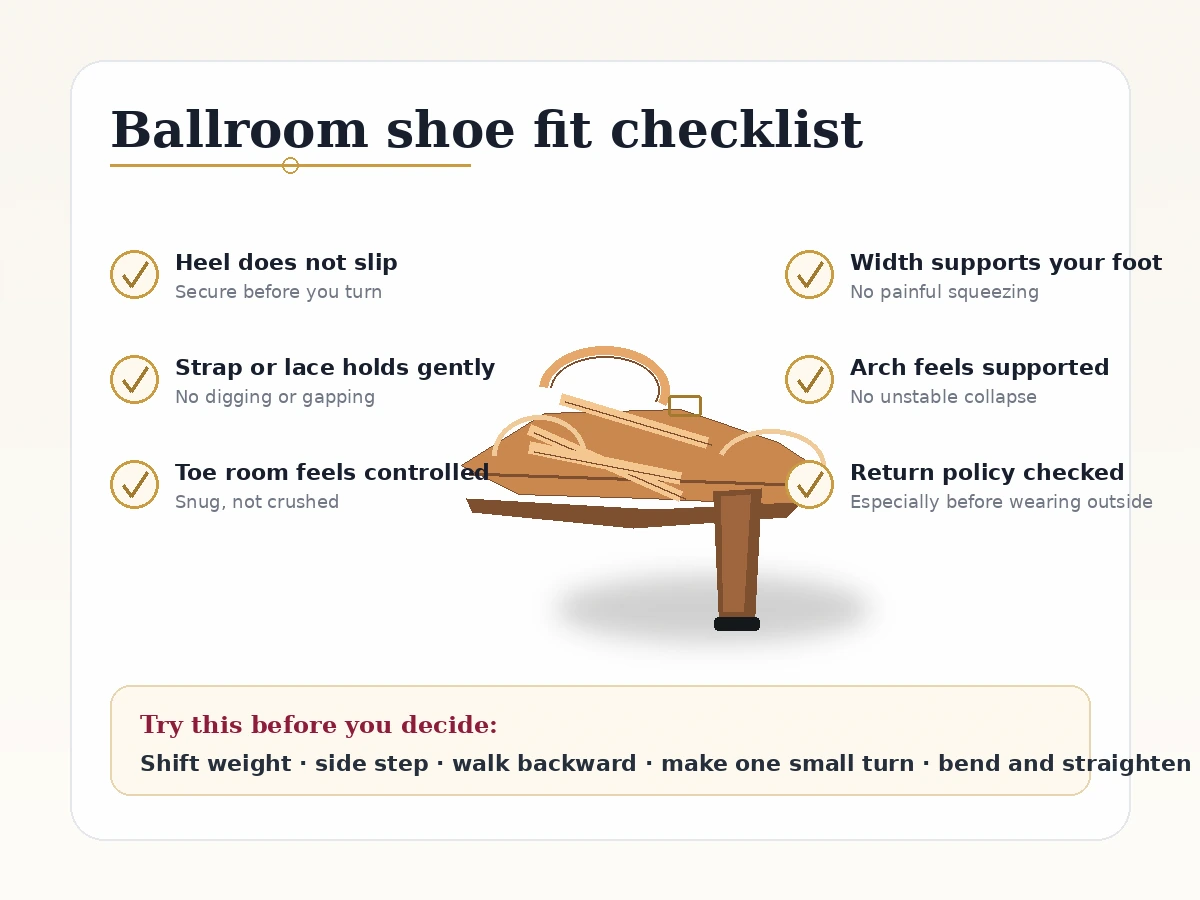 Ballroom shoe fit checklist

Heel does not slip
Secure before you turn

Strap or lace holds gently
No digging or gapping

Toe room feels controlled
Snug, not crushed

Width supports your foot
No painful squeezing

Arch feels supported
No unstable collapse

Return policy checked
Especially before wearing outside

Try this before you decide:
Shift weight · side step · walk backward · make one small turn · bend and straighten